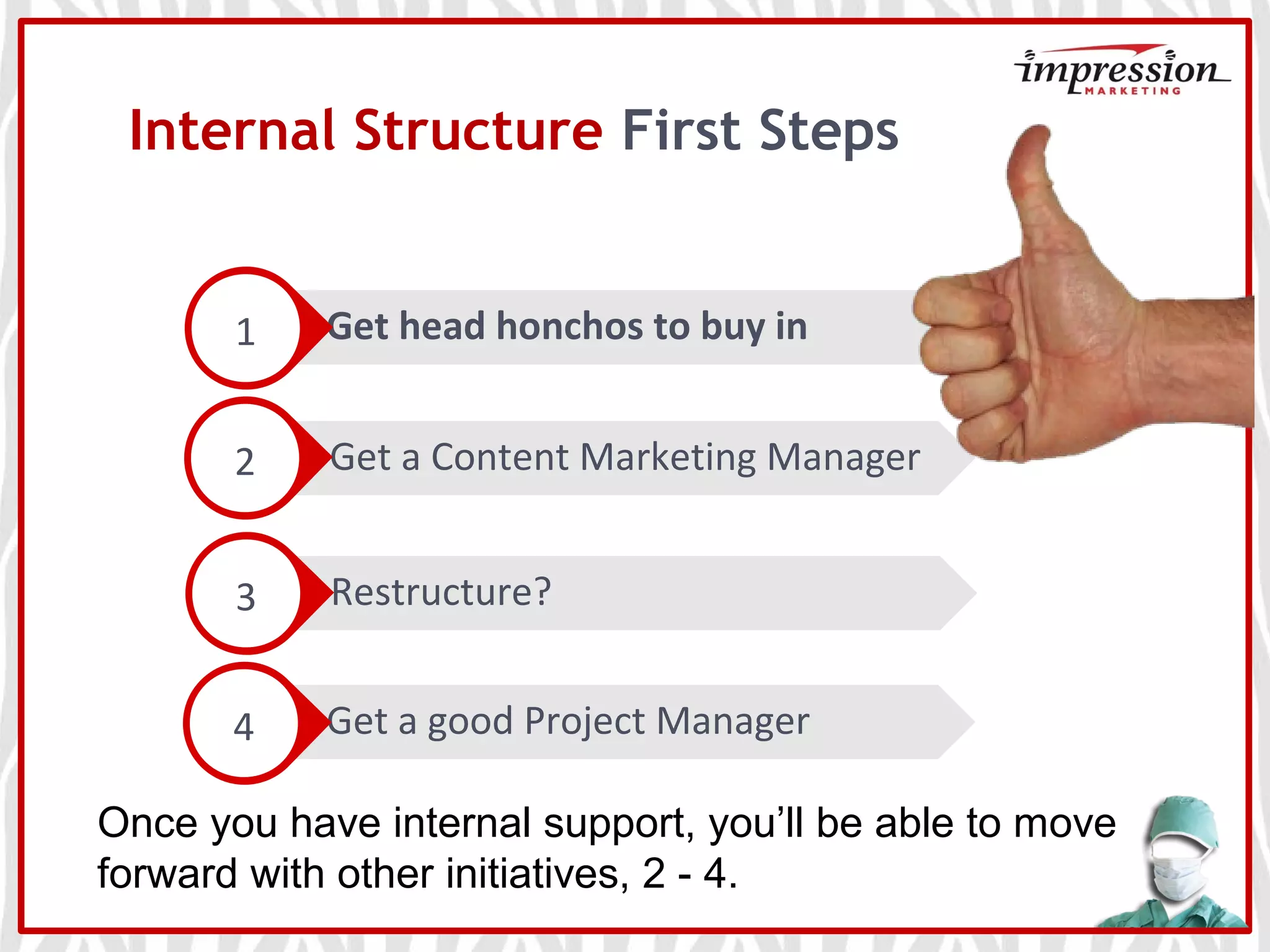 impression
MARKETING

Internal Structure First Steps

1
Get head honchos to buy in

2
Get a Content Marketing Manager

3
Restructure?

4
Get a good Project Manager

Once you have internal support, you'll be able to move forward with other initiatives, 2 - 4.